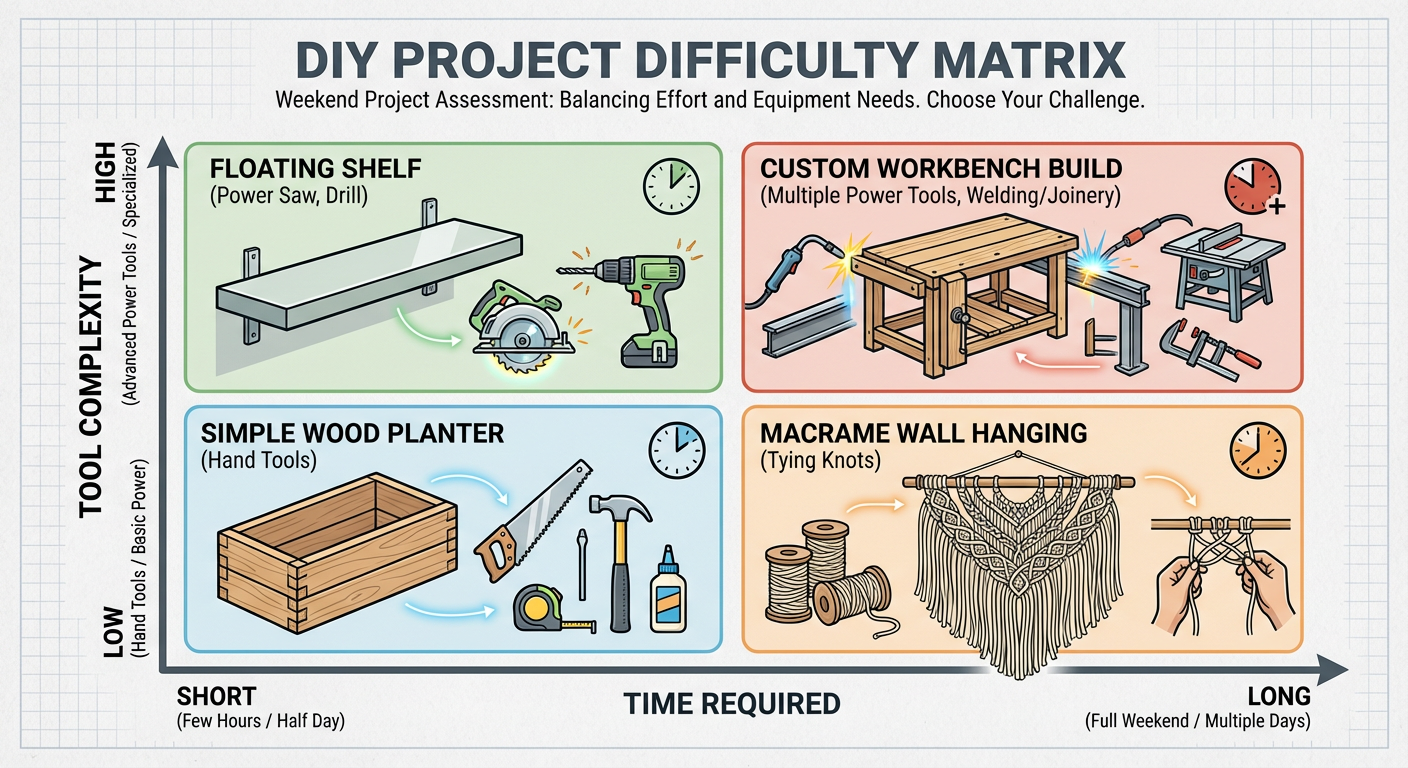 DIY PROJECT DIFFICULTY MATRIX

Weekend Project Assessment: Balancing Effort and Equipment Needs. Choose Your Challenge.

TOOL COMPLEXITY

HIGH
(Advanced Power Tools / Specialized)

LOW
(Hand Tools / Basic Power)

FLOATING SHELF
(Power Saw, Drill)

CUSTOM WORKBENCH BUILD
(Multiple Power Tools, Welding/Joinery)

SIMPLE WOOD PLANTER
(Hand Tools)

MACRAME WALL HANGING
(Tying Knots)

SHORT
(Few Hours / Half Day)

TIME REQUIRED

LONG
(Full Weekend / Multiple Days)